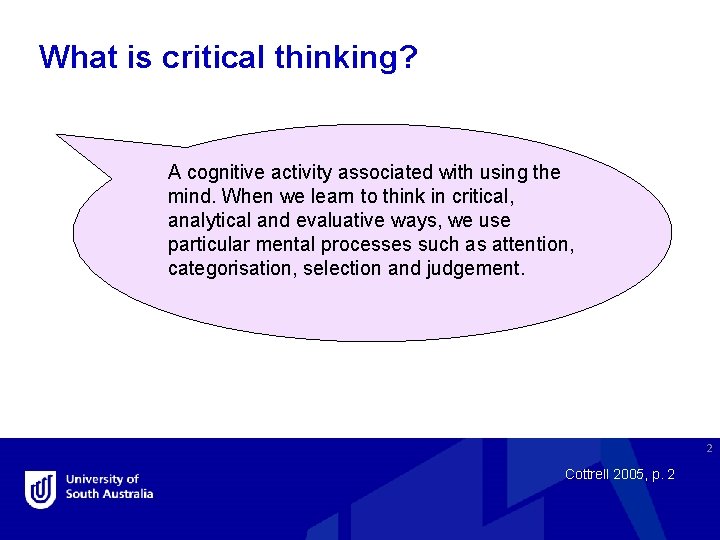 What is critical thinking?

A cognitive activity associated with using the mind. When we learn to think in critical, analytical and evaluative ways, we use particular mental processes such as attention, categorisation, selection and judgement.

2

University of South Australia

Cottrell 2005, p. 2